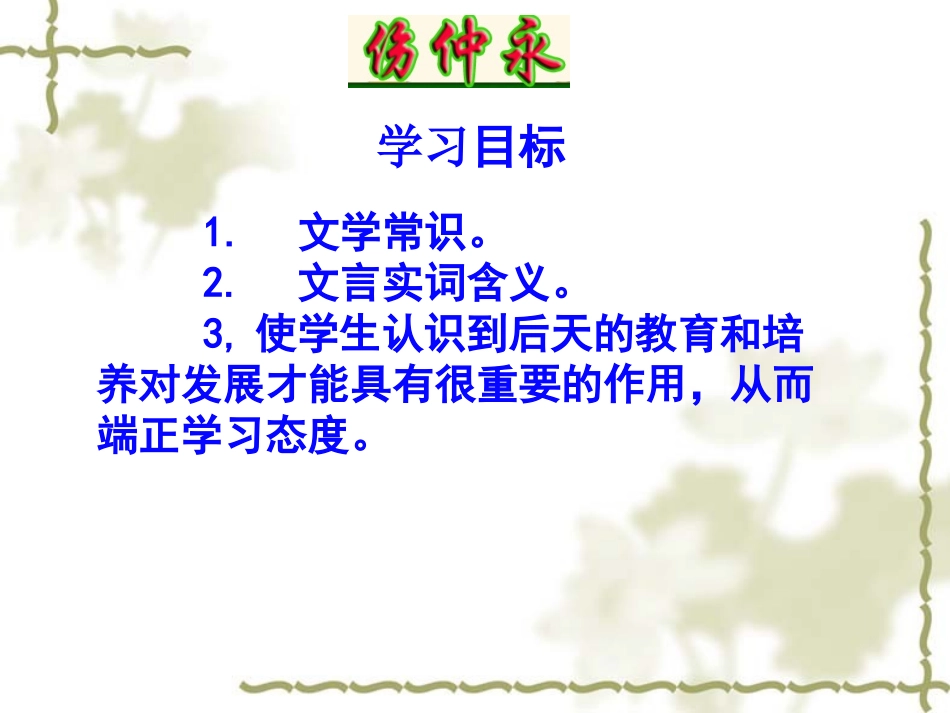 伤仲永

学习目标

1. 文学常识。

2. 文言实词含义。

3, 使学生认识到后天的教育和培养对发展才能具有很重要的作用，从而端正学习态度。